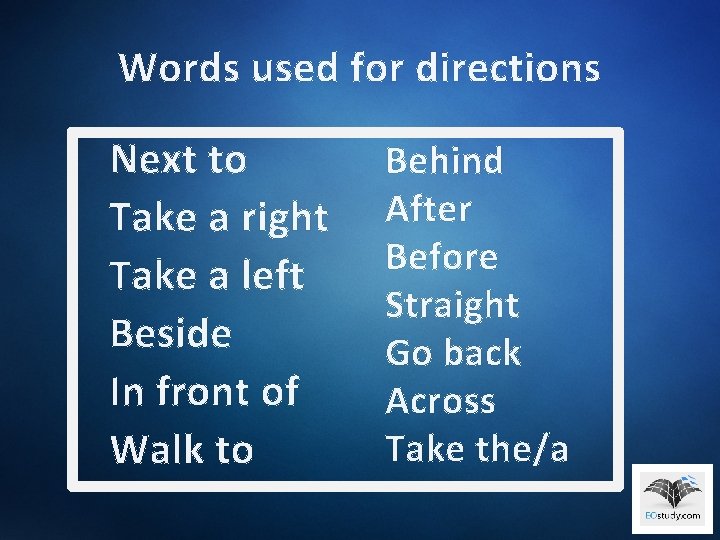 Words used for directions

Next to
Take a right
Take a left
Beside
In front of
Walk to

Behind
After
Before
Straight
Go back
Across
Take the/a

EOstudy.com